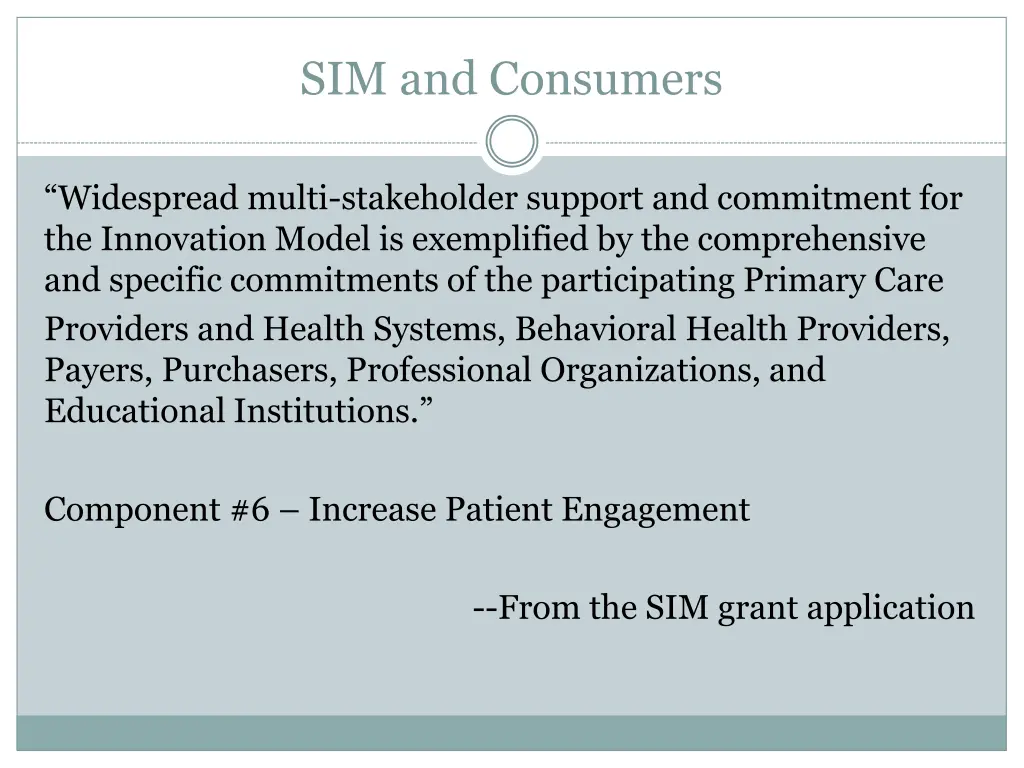 SIM and Consumers

“Widespread multi-stakeholder support and commitment for the Innovation Model is exemplified by the comprehensive and specific commitments of the participating Primary Care Providers and Health Systems, Behavioral Health Providers, Payers, Purchasers, Professional Organizations, and Educational Institutions.”

Component #6 – Increase Patient Engagement

--From the SIM grant application